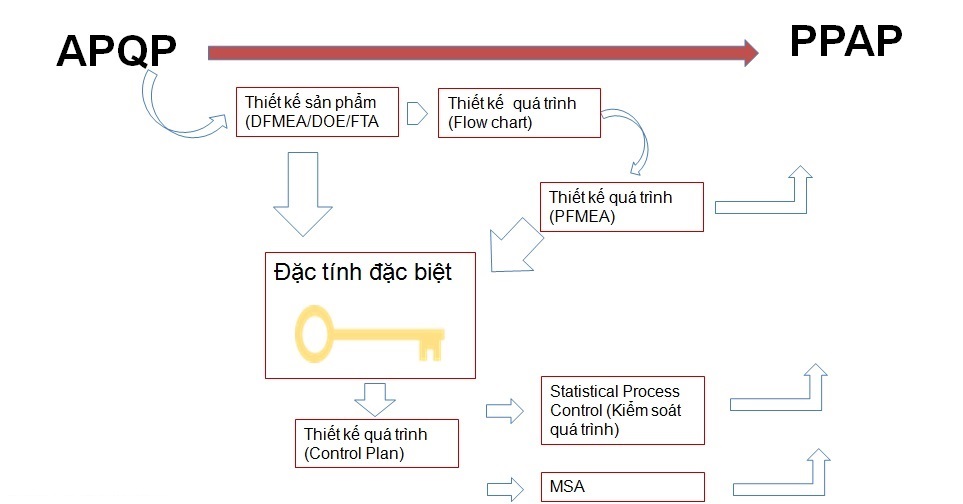 APQP

PPAP

Thiết kế sản phẩm (DFMEA/DOE/FTA

Thiết kế quá trình (Flow chart)

Thiết kế quá trình (PFMEA)

Đặc tính đặc biệt

Thiết kế quá trình (Control Plan)

Statistical Process Control (Kiểm soát quá trình)

MSA